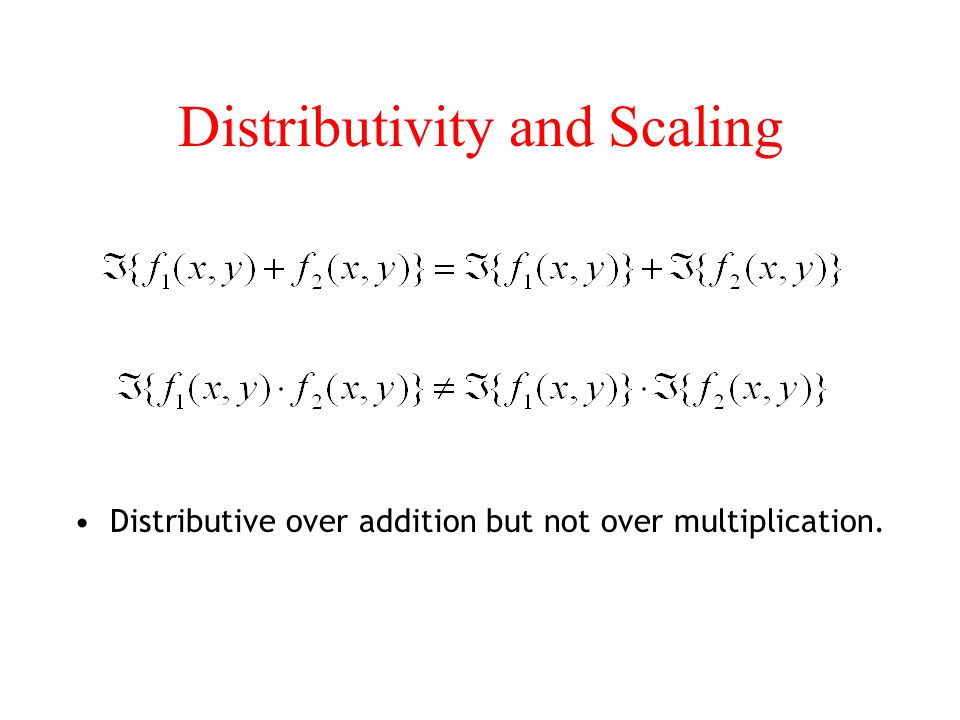 Distributivity and Scaling

$\Im\{f_1(x,y)+f_2(x,y)\}=\Im\{f_1(x,y)\}+\Im\{f_2(x,y)\}$

$\Im\{f_1(x,y)\cdot f_2(x,y)\}\neq\Im\{f_1(x,y)\}\cdot\Im\{f_2(x,y)\}$

• Distributive over addition but not over multiplication.